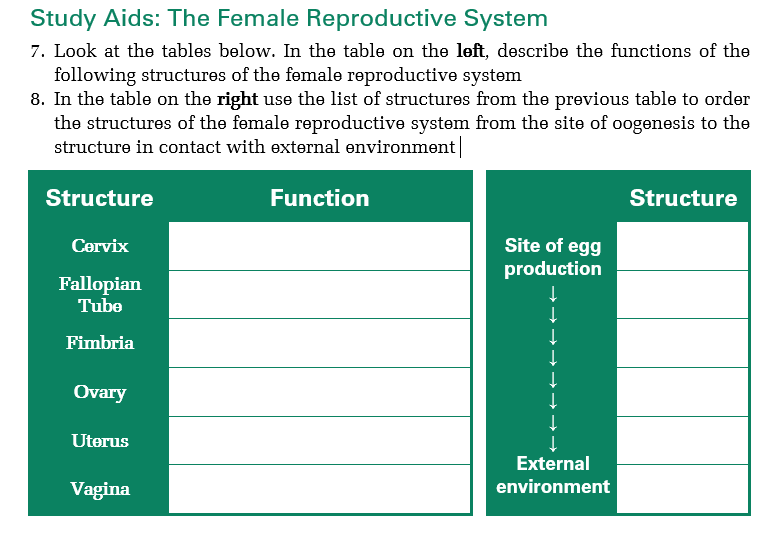 Study Aids: The Female Reproductive System

7. Look at the tables below. In the table on the **left**, describe the functions of the following structures of the female reproductive system

8. In the table on the **right** use the list of structures from the previous table to order the structures of the female reproductive system from the site of oogenesis to the structure in contact with external environment

| Structure | Function |
|---|---|
| Cervix | |
| Fallopian Tube | |
| Fimbria | |
| Ovary | |
| Uterus | |
| Vagina | |

| | Structure |
|---|---|
| Site of egg production | |
| ↓ | |
| ↓ | |
| ↓ | |
| ↓ | |
| External environment | |